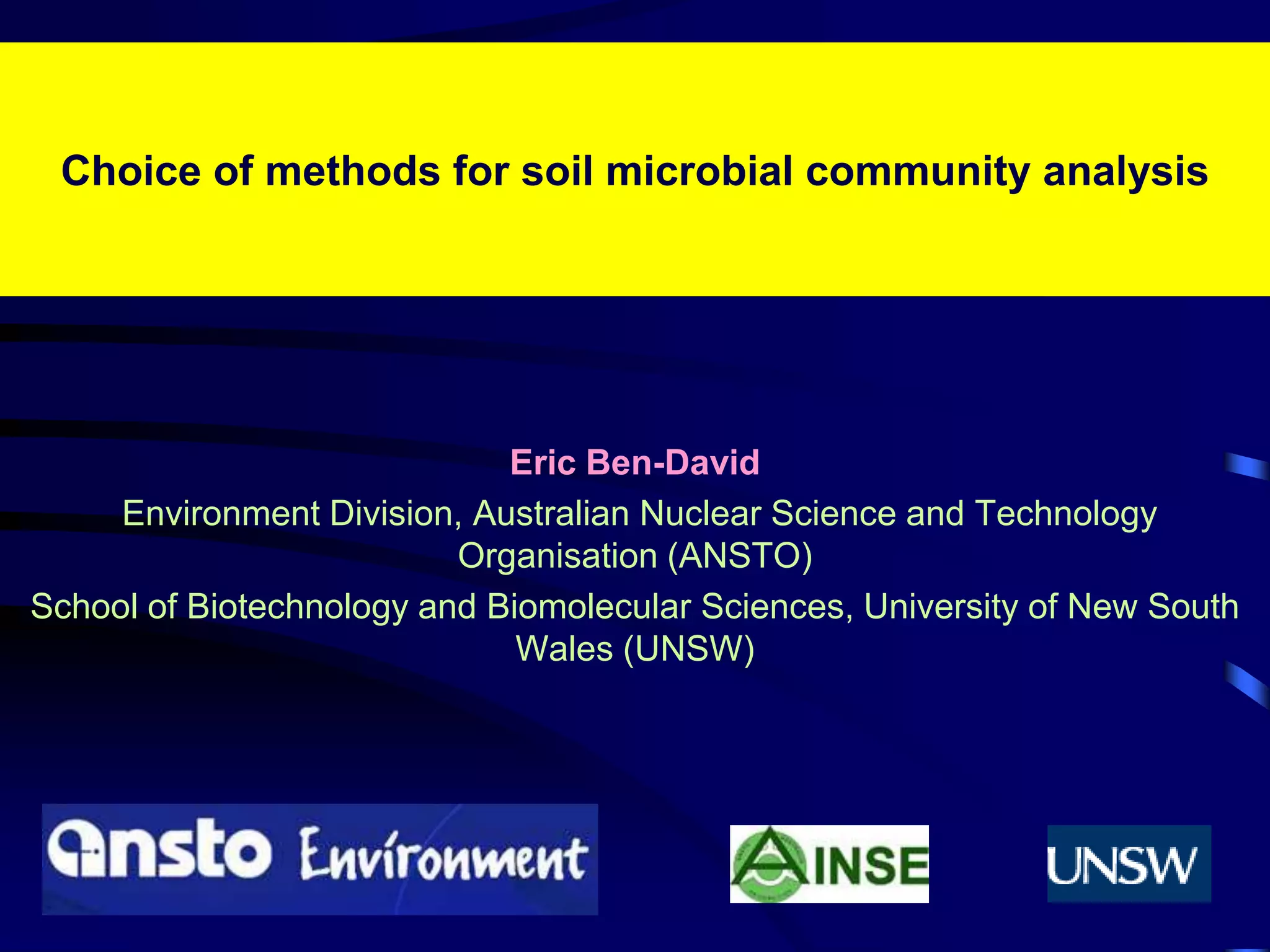 Choice of methods for soil microbial community analysis

Eric Ben-David

Environment Division, Australian Nuclear Science and Technology Organisation (ANSTO)

School of Biotechnology and Biomolecular Sciences, University of New South Wales (UNSW)

ansto Environment

AINSE

UNSW